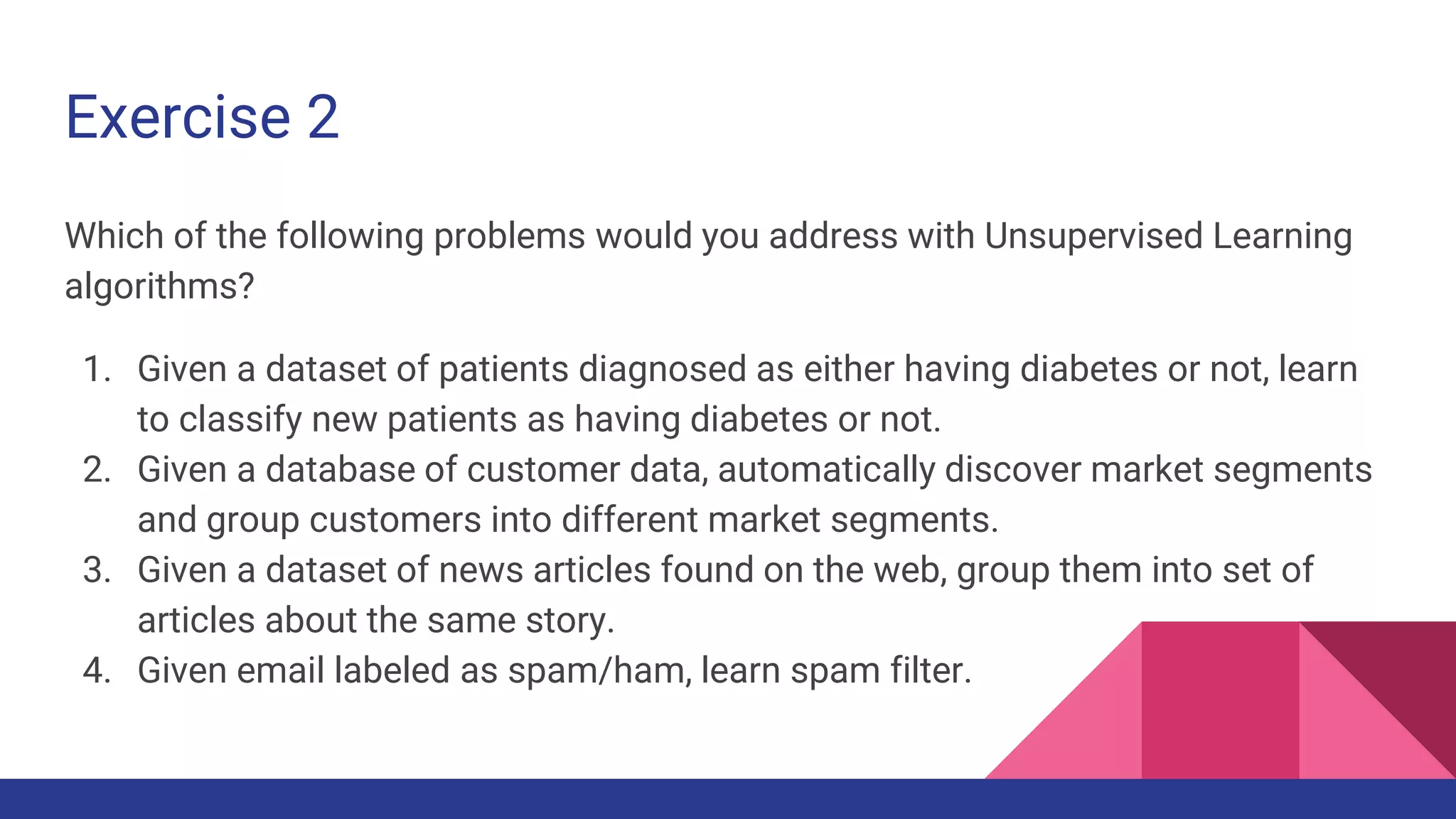 Exercise 2

Which of the following problems would you address with Unsupervised Learning algorithms?

1. Given a dataset of patients diagnosed as either having diabetes or not, learn to classify new patients as having diabetes or not.
2. Given a database of customer data, automatically discover market segments and group customers into different market segments.
3. Given a dataset of news articles found on the web, group them into set of articles about the same story.
4. Given email labeled as spam/ham, learn spam filter.